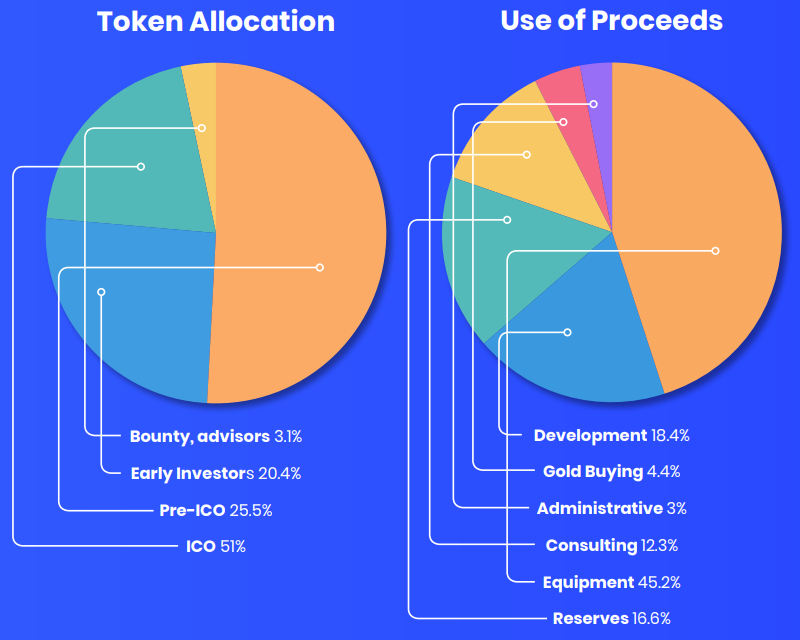 Token Allocation

Bounty, advisors 3.1%

Early Investors 20.4%

Pre-ICO 25.5%

ICO 51%

Use of Proceeds

Development 18.4%

Gold Buying 4.4%

Administrative 3%

Consulting 12.3%

Equipment 45.2%

Reserves 16.6%